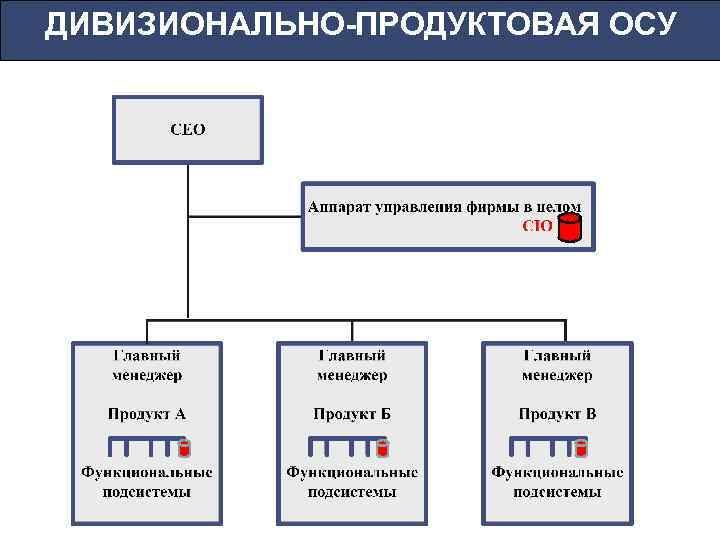 ДИВИЗИОНАЛЬНО-ПРОДУКТОВАЯ ОСУ

CEO

Аппарат управления фирмы в целом
CIO

Главный менеджер

Продукт А

Функциональные подсистемы

Главный менеджер

Продукт Б

Функциональные подсистемы

Главный менеджер

Продукт В

Функциональные подсистемы